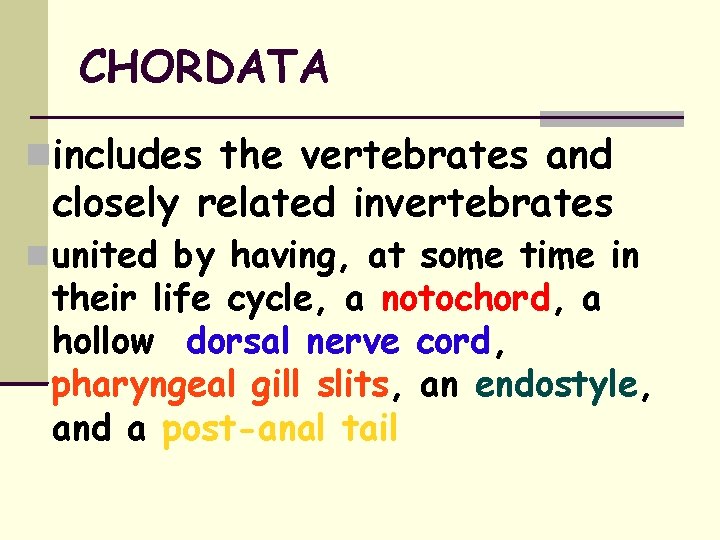 CHORDATA

includes the vertebrates and closely related invertebrates

united by having, at some time in their life cycle, a notochord, a hollow dorsal nerve cord, pharyngeal gill slits, an endostyle, and a post-anal tail